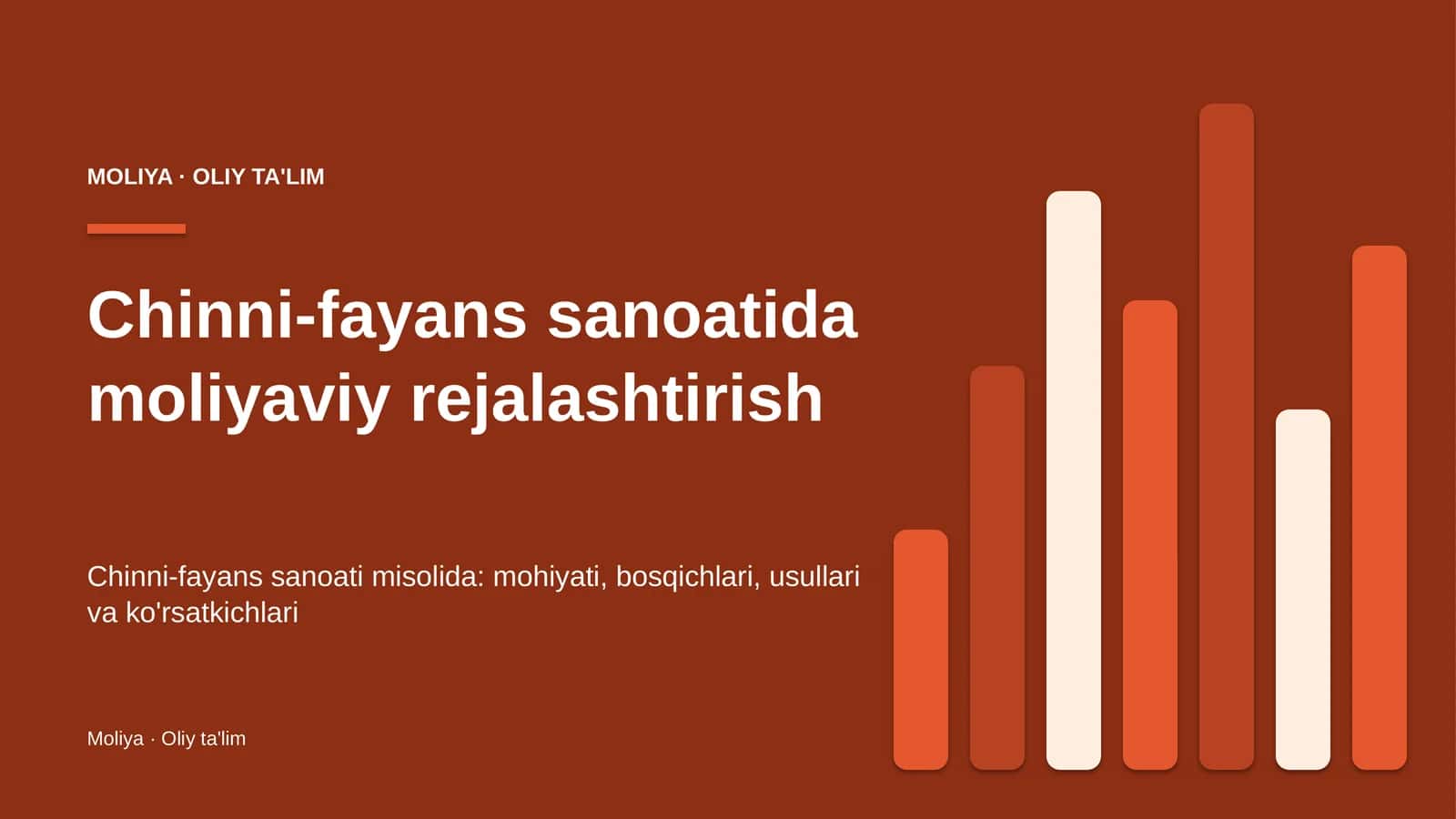 MOLIYA · OLIY TA'LIM

Chinni-fayans sanoatida moliyaviy rejalashtirish

Chinni-fayans sanoati misolida: mohiyati, bosqichlari, usullari va ko'rsatkichlari

Moliya · Oliy ta'lim